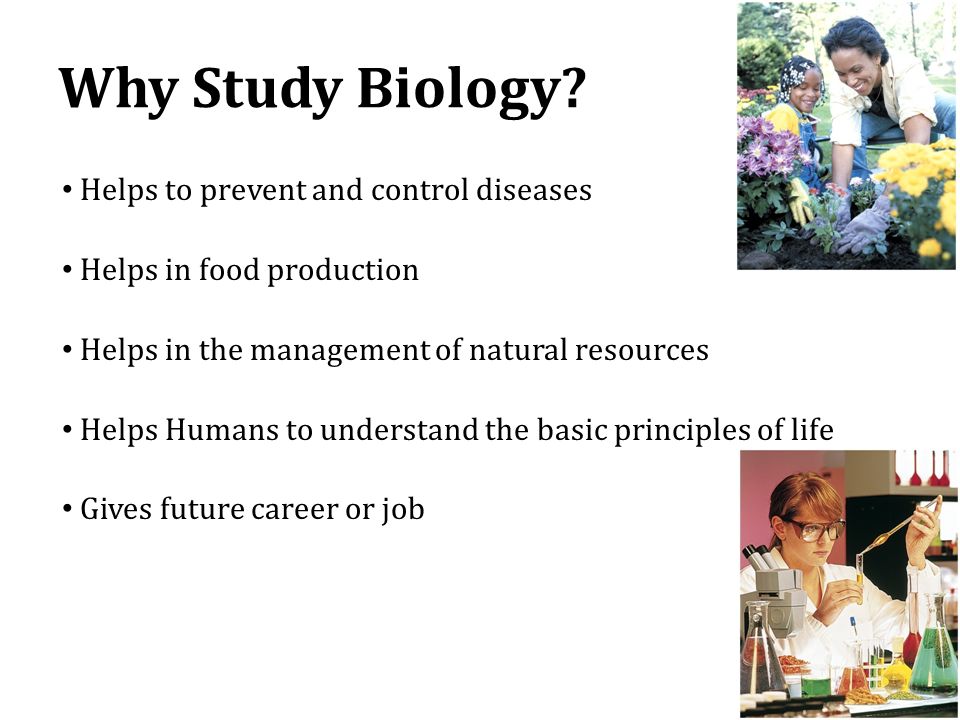 Why Study Biology?

• Helps to prevent and control diseases

• Helps in food production

• Helps in the management of natural resources

• Helps Humans to understand the basic principles of life

• Gives future career or job